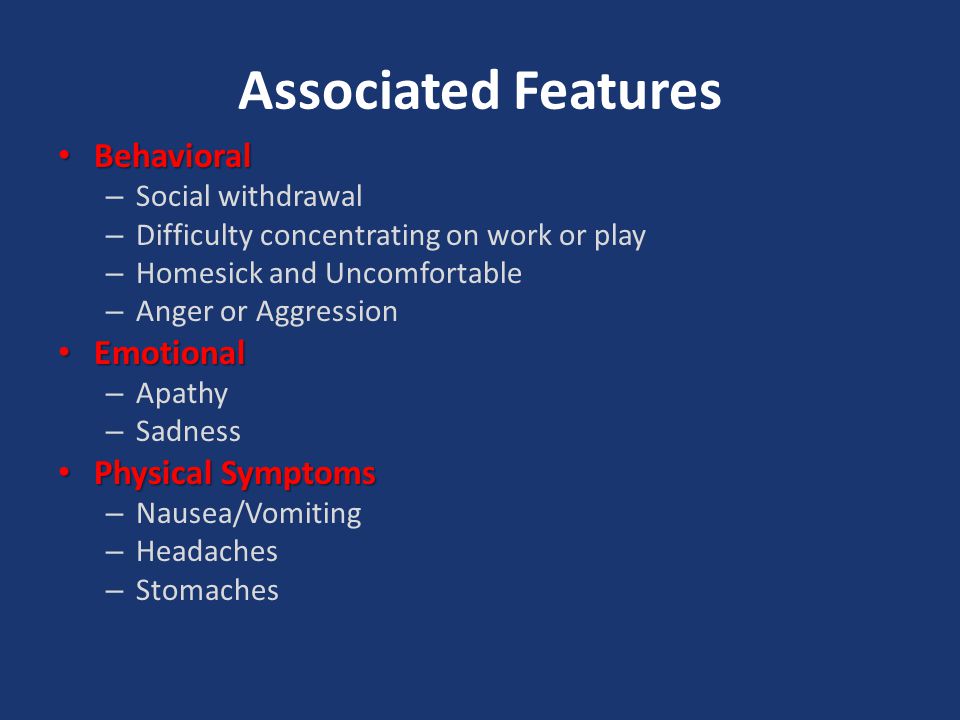 Associated Features

• Behavioral
– Social withdrawal
– Difficulty concentrating on work or play
– Homesick and Uncomfortable
– Anger or Aggression
• Emotional
– Apathy
– Sadness
• Physical Symptoms
– Nausea/Vomiting
– Headaches
– Stomaches